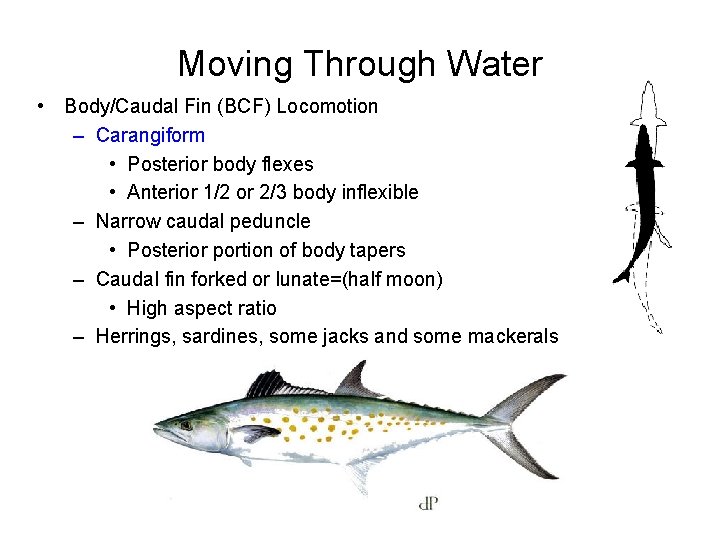 Moving Through Water

• Body/Caudal Fin (BCF) Locomotion
– Carangiform
• Posterior body flexes
• Anterior 1/2 or 2/3 body inflexible
– Narrow caudal peduncle
• Posterior portion of body tapers
– Caudal fin forked or lunate=(half moon)
• High aspect ratio
– Herrings, sardines, some jacks and some mackerals

dP